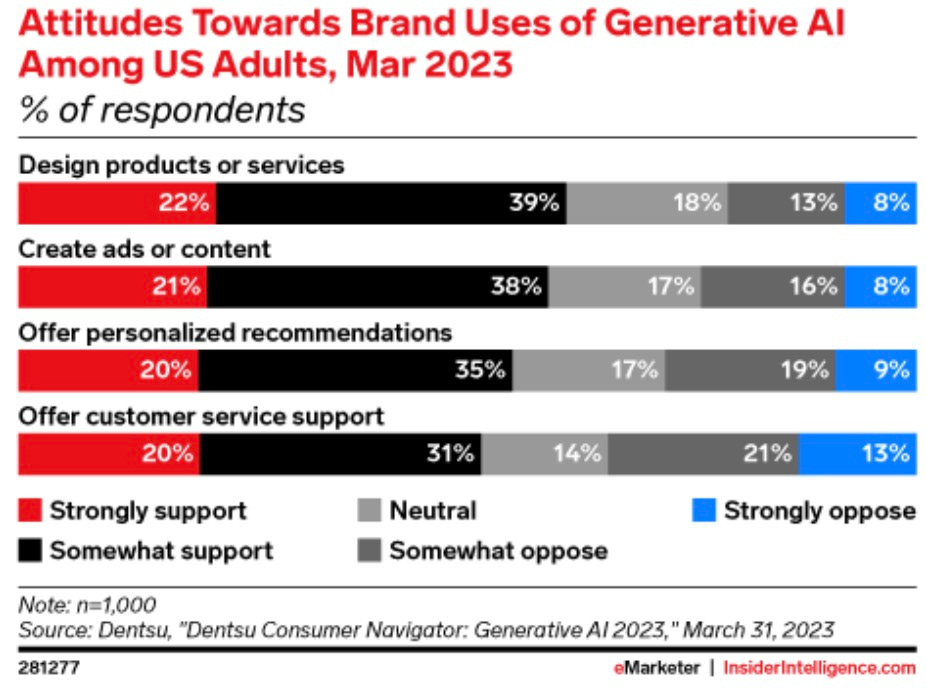 Attitudes Towards Brand Uses of Generative AI Among US Adults, Mar 2023
% of respondents

Design products or services
22% 39% 18% 13% 8%

Create ads or content
21% 38% 17% 16% 8%

Offer personalized recommendations
20% 35% 17% 19% 9%

Offer customer service support
20% 31% 14% 21% 13%

Strongly support
Somewhat support
Neutral
Somewhat oppose
Strongly oppose

Note: n=1,000
Source: Dentsu, "Dentsu Consumer Navigator: Generative AI 2023," March 31, 2023

281277

eMarketer | InsiderIntelligence.com